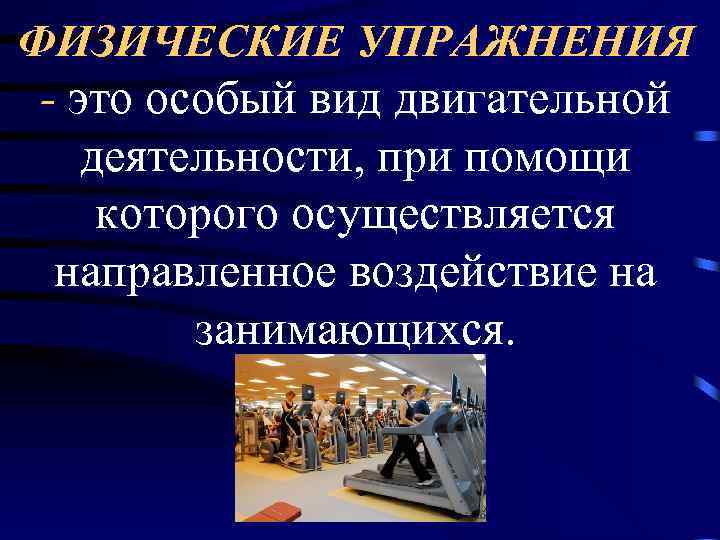 ФИЗИЧЕСКИЕ УПРАЖНЕНИЯ - это особый вид двигательной деятельности, при помощи которого осуществляется направленное воздействие на занимающихся.